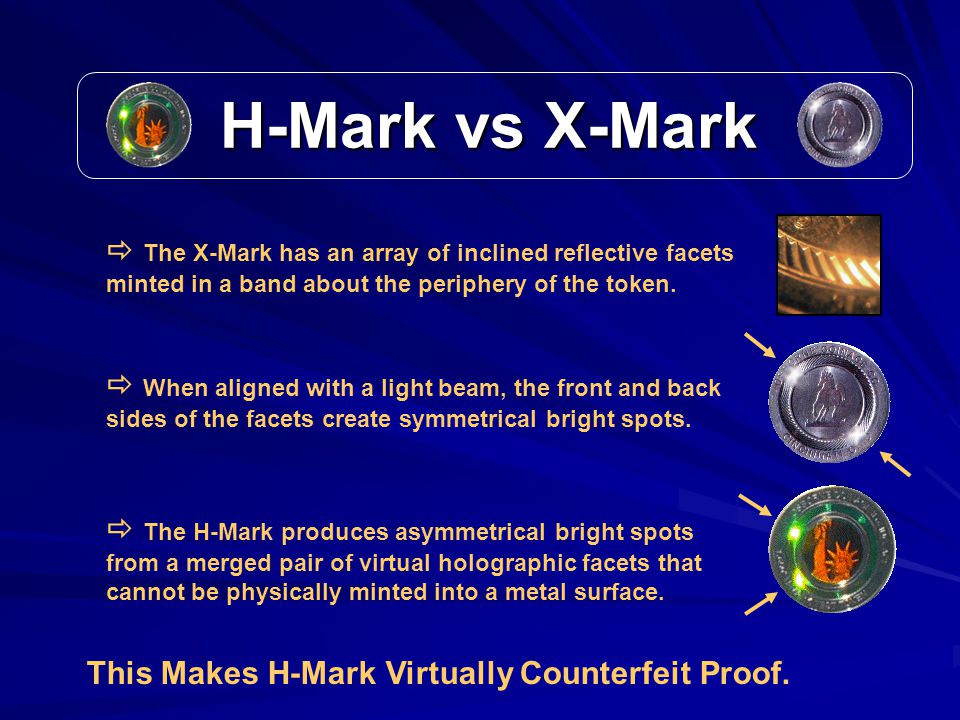 H-Mark vs X-Mark

⇨ The X-Mark has an array of inclined reflective facets minted in a band about the periphery of the token.

⇨ When aligned with a light beam, the front and back sides of the facets create symmetrical bright spots.

⇨ The H-Mark produces asymmetrical bright spots from a merged pair of virtual holographic facets that cannot be physically minted into a metal surface.

This Makes H-Mark Virtually Counterfeit Proof.